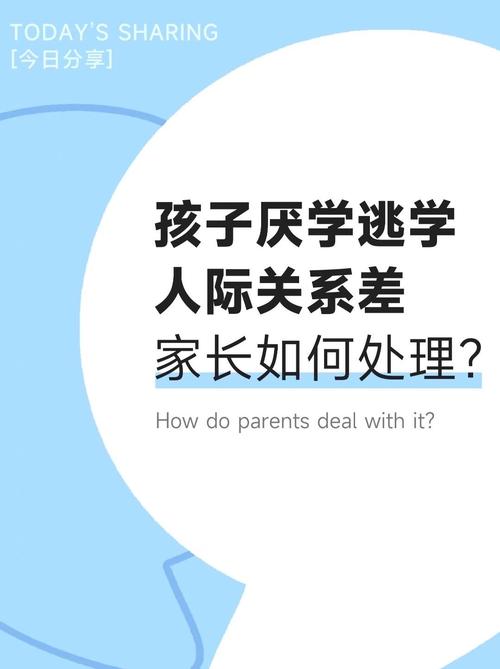 TODAY'S SHARING
[今日分享]

孩子厌学逃学
人际关系差
家长如何处理?

How do parents deal with it?